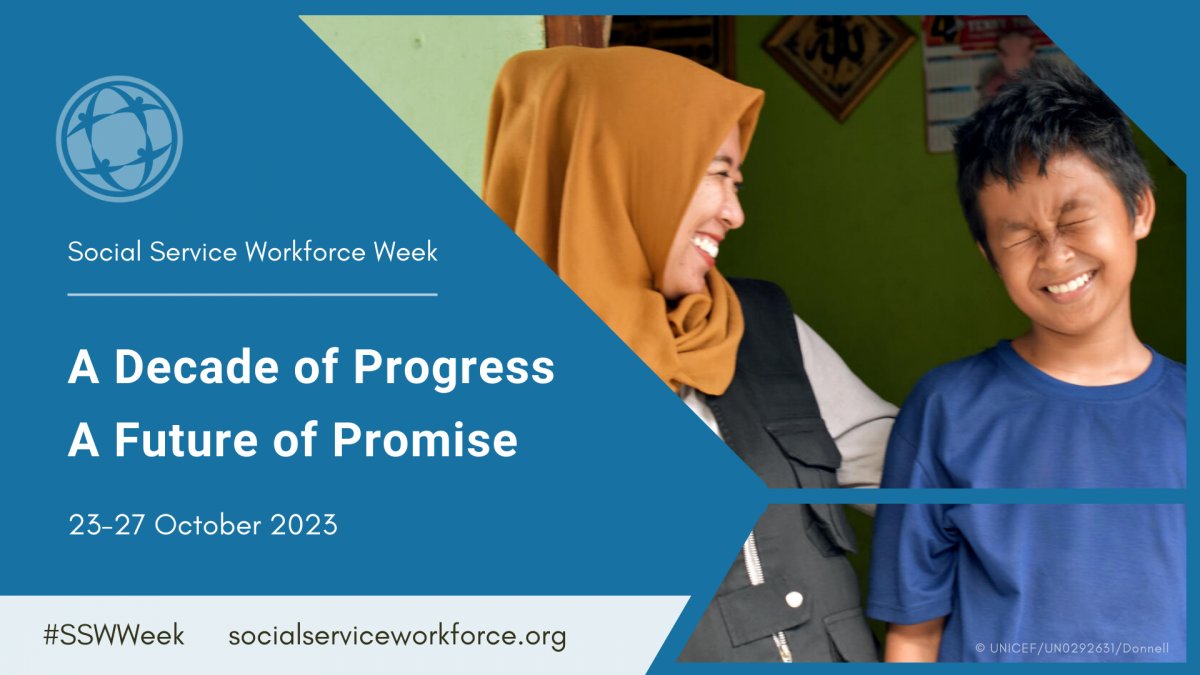 Social Service Workforce Week

A Decade of Progress
A Future of Promise

23-27 October 2023

#SSWWeek socialserviceworkforce.org

© UNICEF/UN0292631/Donnell